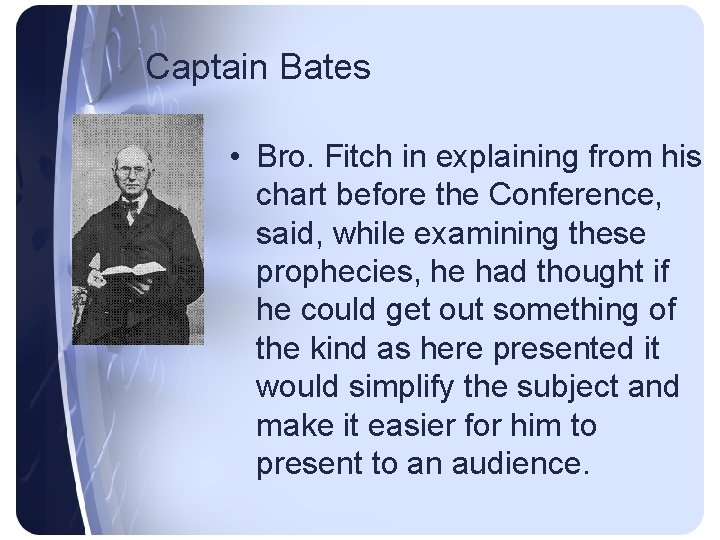 Captain Bates

• Bro. Fitch in explaining from his chart before the Conference, said, while examining these prophecies, he had thought if he could get out something of the kind as here presented it would simplify the subject and make it easier for him to present to an audience.